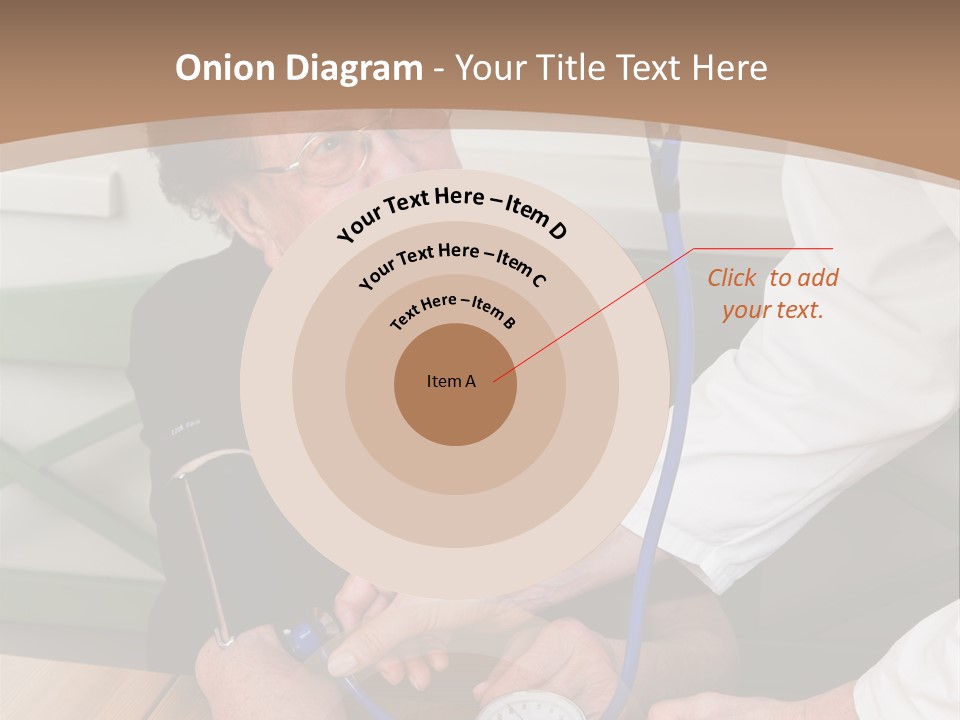 Onion Diagram - Your Title Text Here

Your Text Here – Item D

Your Text Here – Item C

Text Here – Item B

Item A

Click to add your text.